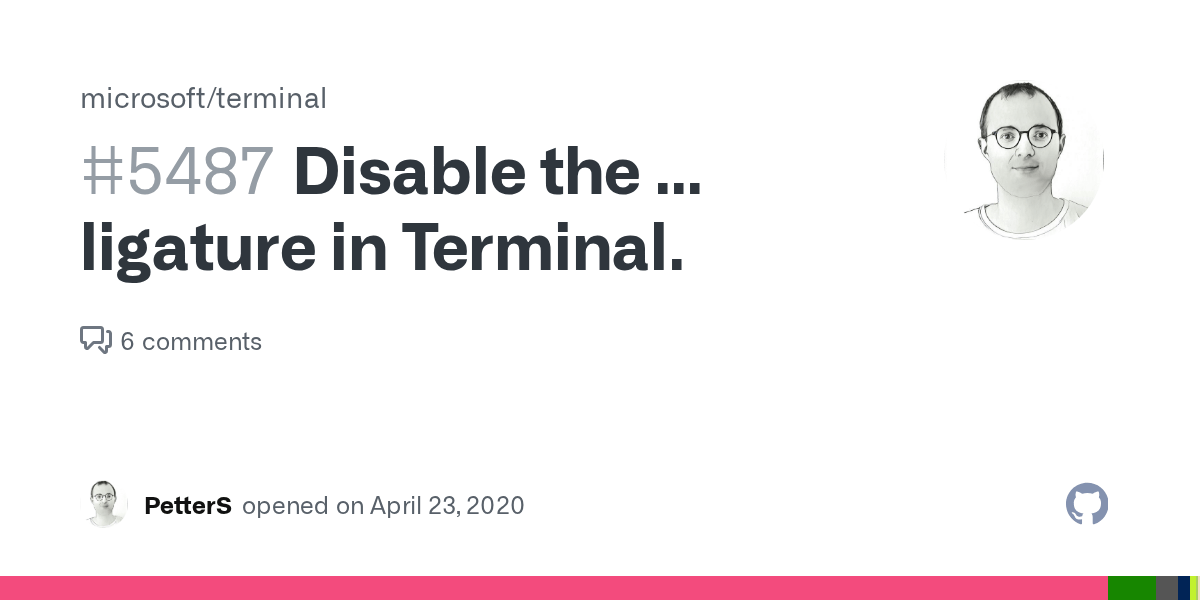 microsoft/terminal

#5487 Disable the ... ligature in Terminal.

6 comments

PetterS opened on April 23, 2020